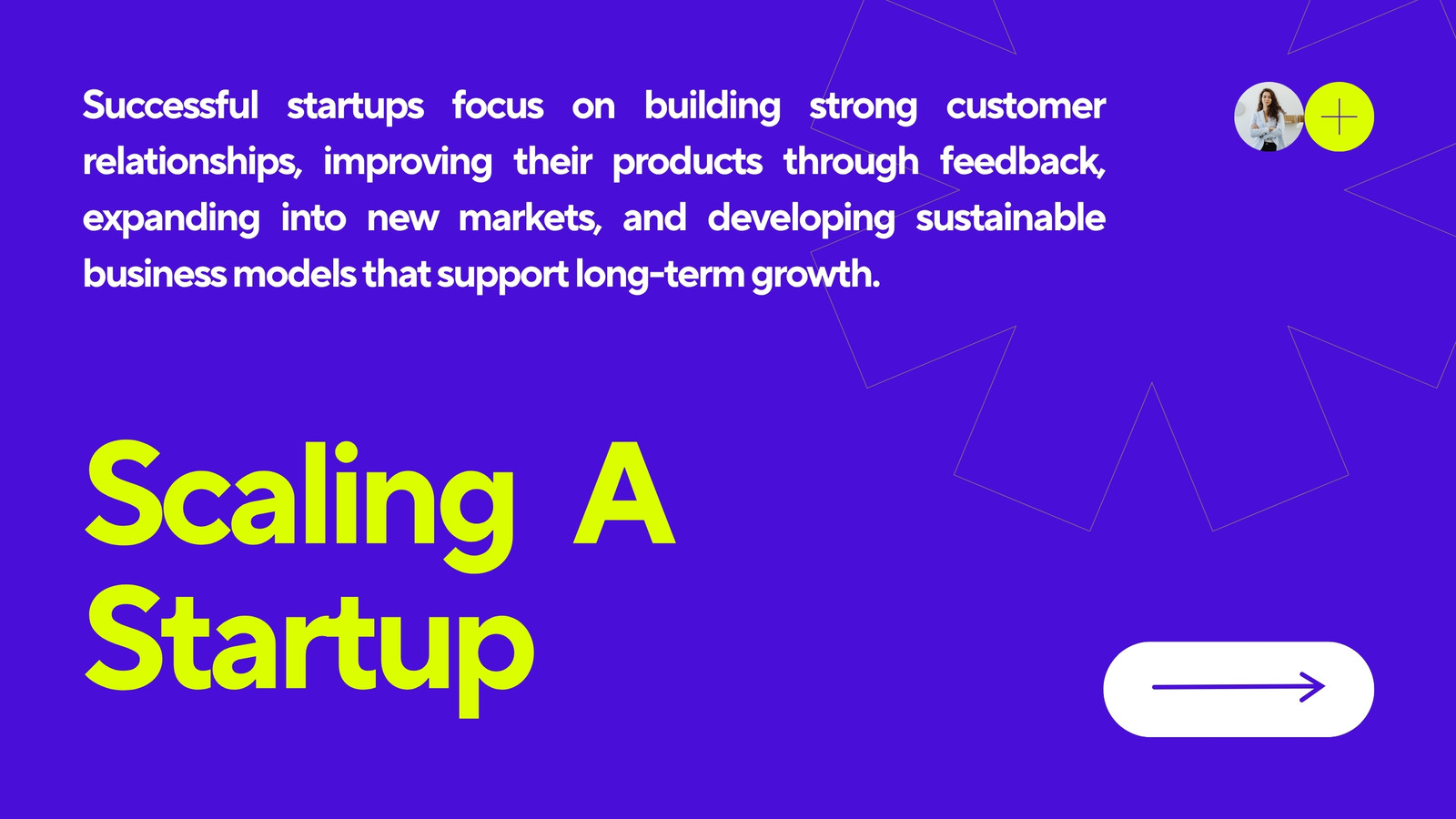 Successful startups focus on building strong customer relationships, improving their products through feedback, expanding into new markets, and developing sustainable business models that support long-term growth.

Scaling A Startup